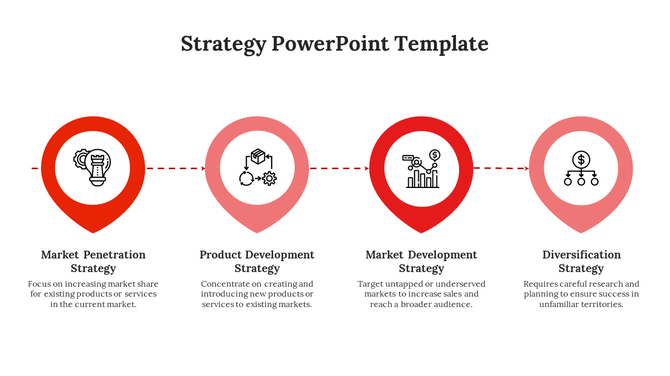 Strategy PowerPoint Template

Market Penetration Strategy

Focus on increasing market share for existing products or services in the current market.

Product Development Strategy

Concentrate on creating and introducing new products or services to existing markets.

Market Development Strategy

Target untapped or underserved markets to increase sales and reach a broader audience.

Diversification Strategy

Requires careful research and planning to ensure success in unfamiliar territories.